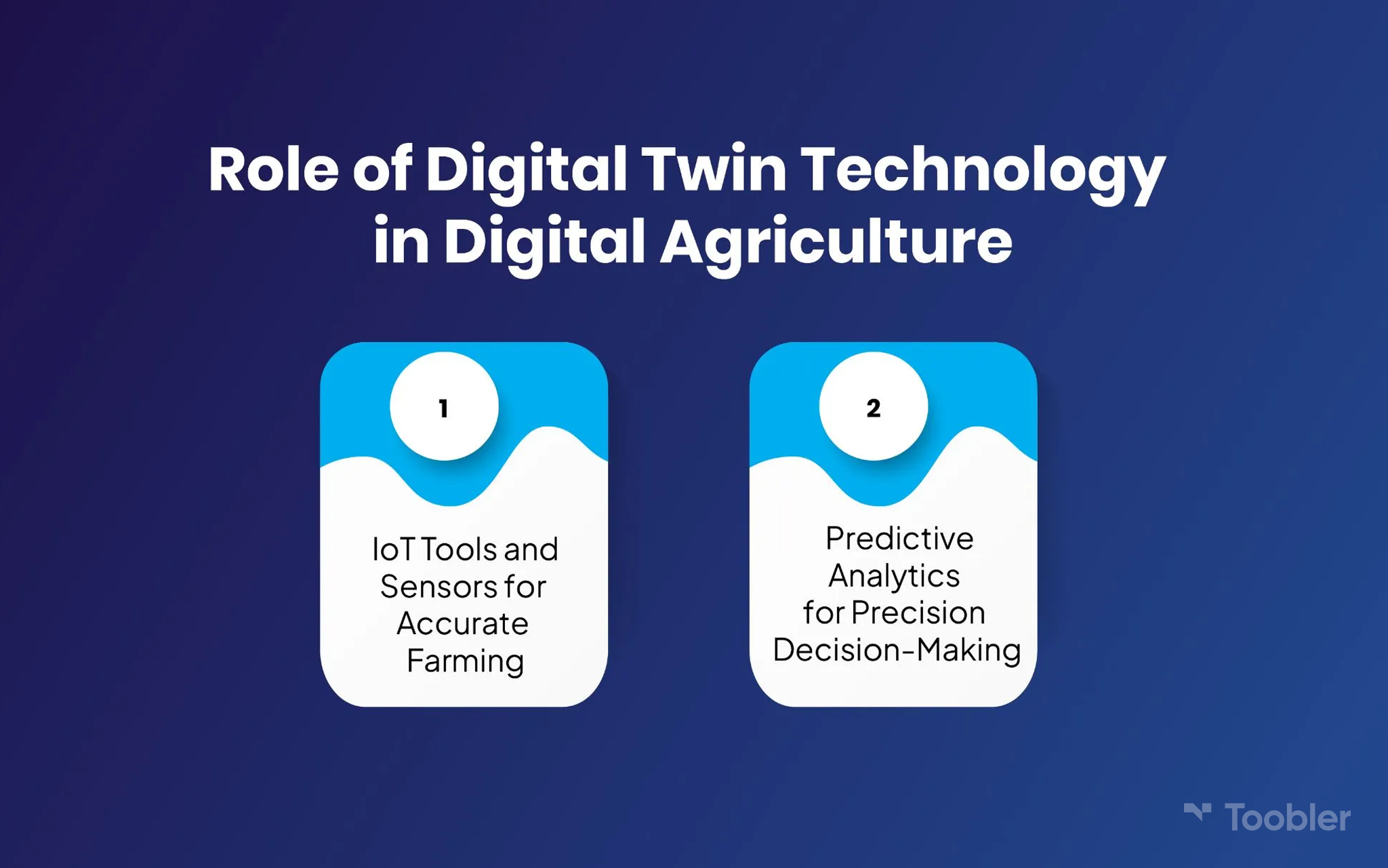 Role of Digital Twin Technology in Digital Agriculture

1

IoT Tools and Sensors for Accurate Farming

2

Predictive Analytics for Precision Decision-Making

Toobler